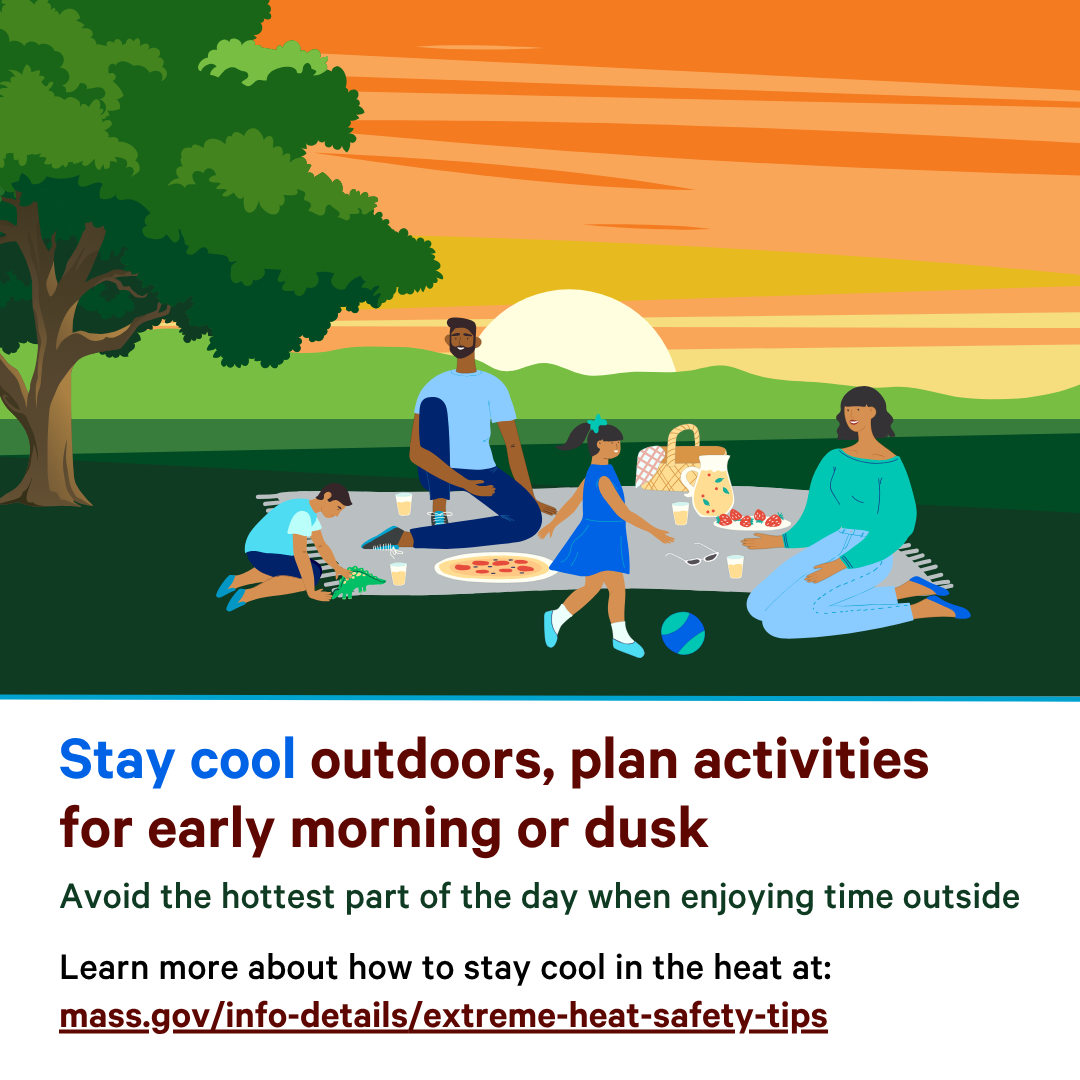 Stay cool outdoors, plan activities for early morning or dusk

Avoid the hottest part of the day when enjoying time outside

Learn more about how to stay cool in the heat at:
mass.gov/info-details/extreme-heat-safety-tips